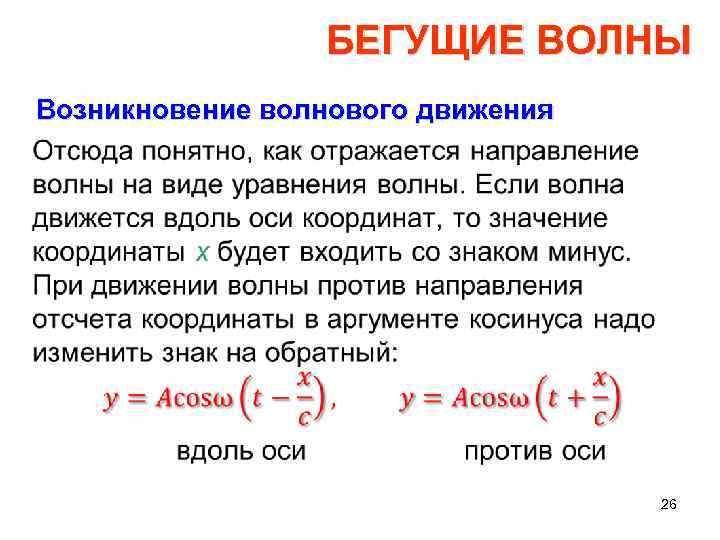 БЕГУЩИЕ ВОЛНЫ

Возникновение волнового движения

Отсюда понятно, как отражается направление волны на виде уравнения волны. Если волна движется вдоль оси координат, то значение координаты $x$ будет входить со знаком минус. При движении волны против направления отсчета координаты в аргументе косинуса надо изменить знак на обратный:

$y = A\cos\omega\left(t - \frac{x}{c}\right)$, $y = A\cos\omega\left(t + \frac{x}{c}\right)$

вдоль оси против оси

26